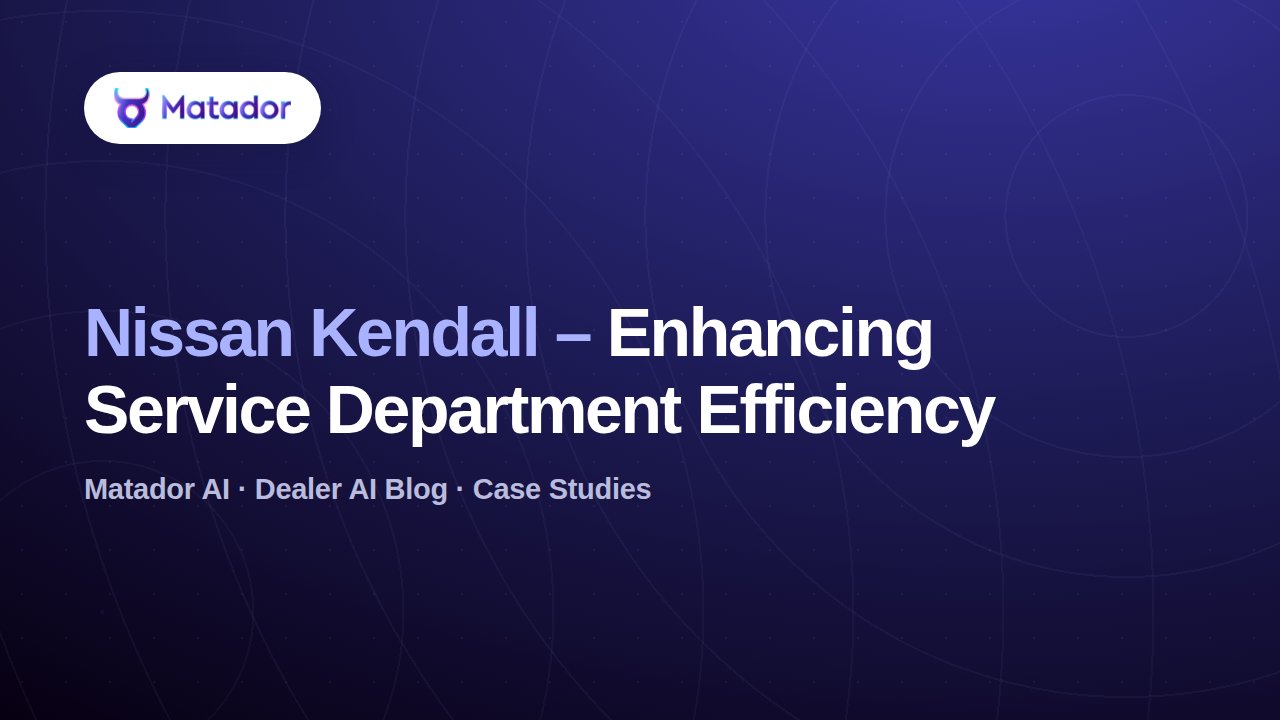 Matador

Nissan Kendall – Enhancing Service Department Efficiency

Matador AI · Dealer AI Blog · Case Studies